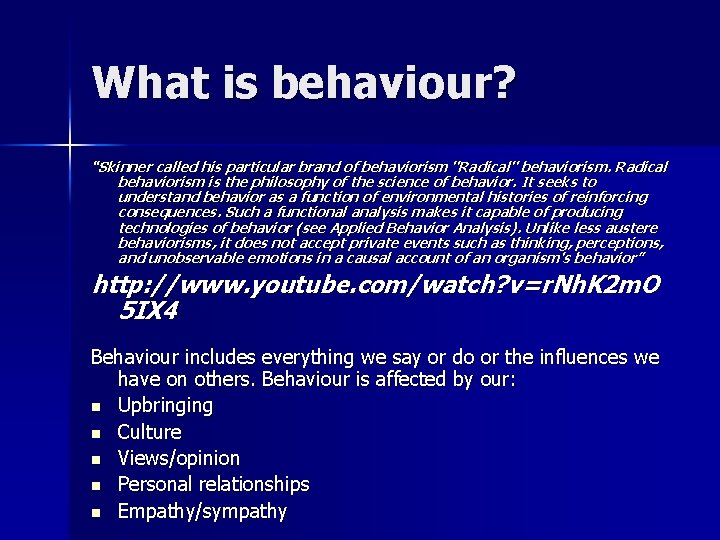 What is behaviour?

"Skinner called his particular brand of behaviorism "Radical" behaviorism. Radical behaviorism is the philosophy of the science of behavior. It seeks to understand behavior as a function of environmental histories of reinforcing consequences. Such a functional analysis makes it capable of producing technologies of behavior (see Applied Behavior Analysis). Unlike less austere behaviorisms, it does not accept private events such as thinking, perceptions, and unobservable emotions in a causal account of an organism's behavior"

http://www.youtube.com/watch?v=rNhK2mO5IX4

Behaviour includes everything we say or do or the influences we have on others. Behaviour is affected by our:

- Upbringing
- Culture
- Views/opinion
- Personal relationships
- Empathy/sympathy